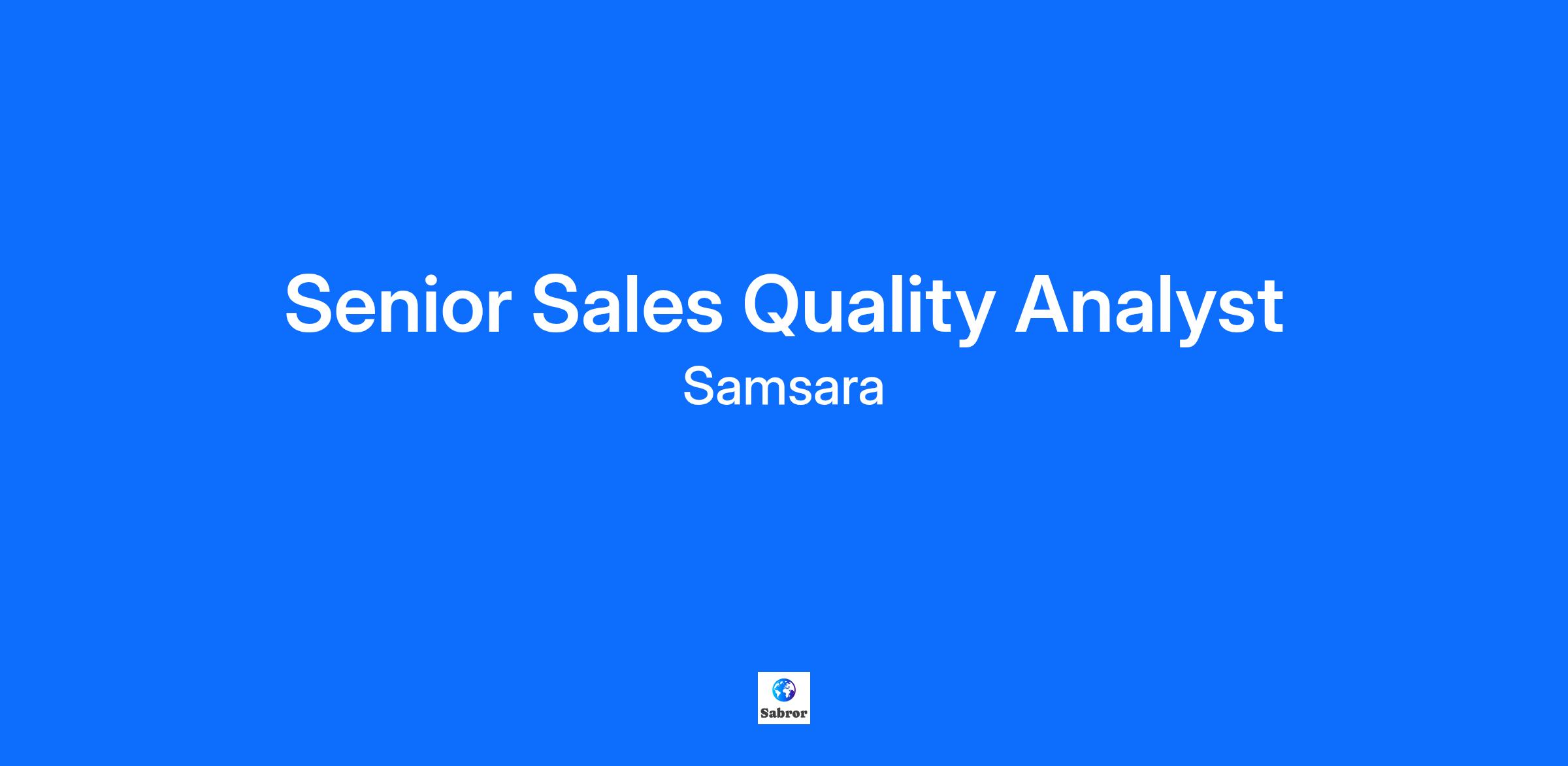 Senior Sales Quality Analyst
Samsara

Sabror